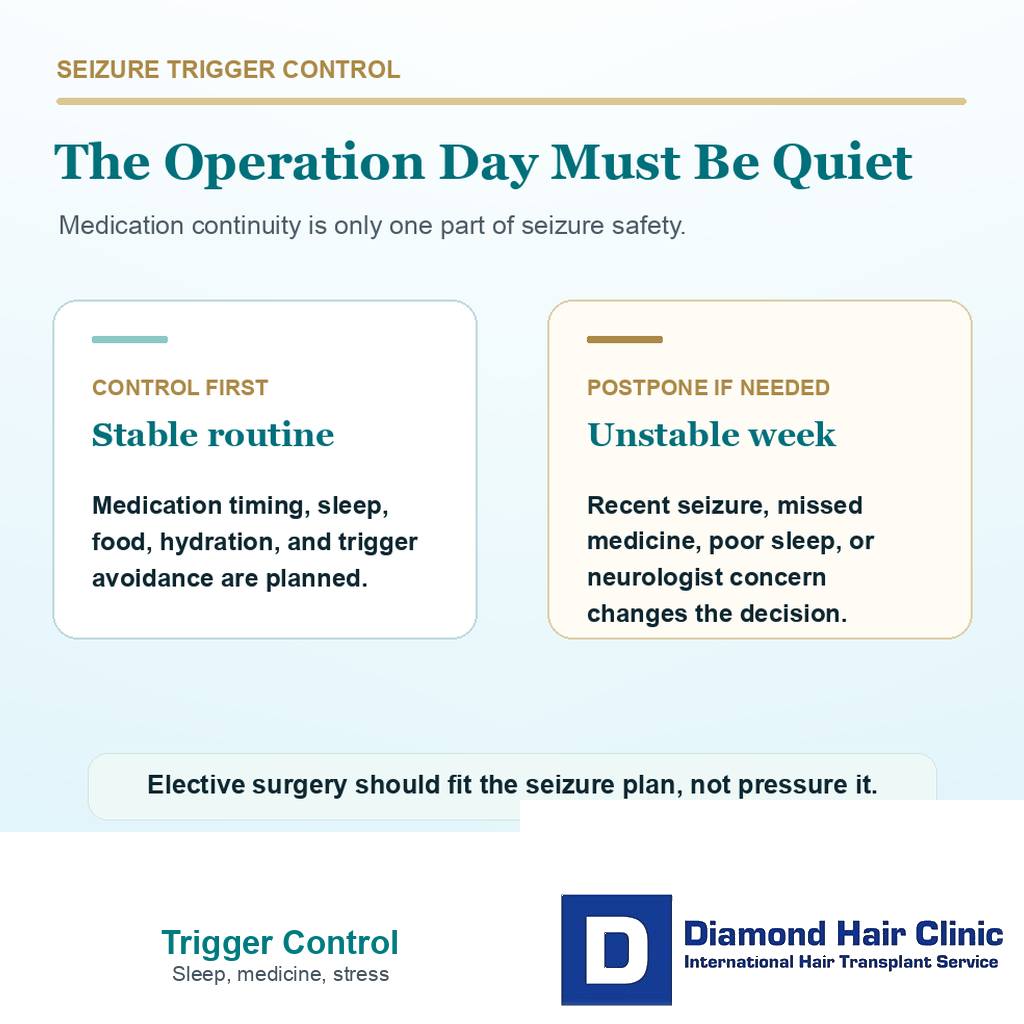 SEIZURE TRIGGER CONTROL

The Operation Day Must Be Quiet

Medication continuity is only one part of seizure safety.

CONTROL FIRST

Stable routine

Medication timing, sleep, food, hydration, and trigger avoidance are planned.

POSTPONE IF NEEDED

Unstable week

Recent seizure, missed medicine, poor sleep, or neurologist concern changes the decision.

Elective surgery should fit the seizure plan, not pressure it.

Trigger Control
Sleep, medicine, stress

D

Diamond Hair Clinic
International Hair Transplant Service